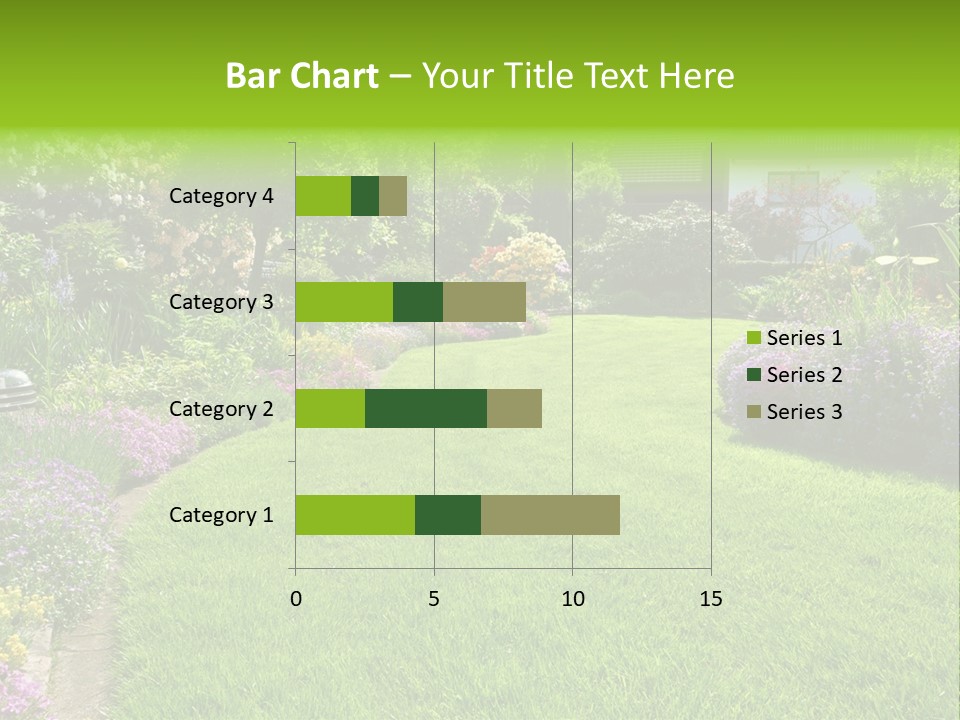 Bar Chart – Your Title Text Here

Category 4

Category 3

Category 2

Category 1

0

5

10

15

Series 1

Series 2

Series 3